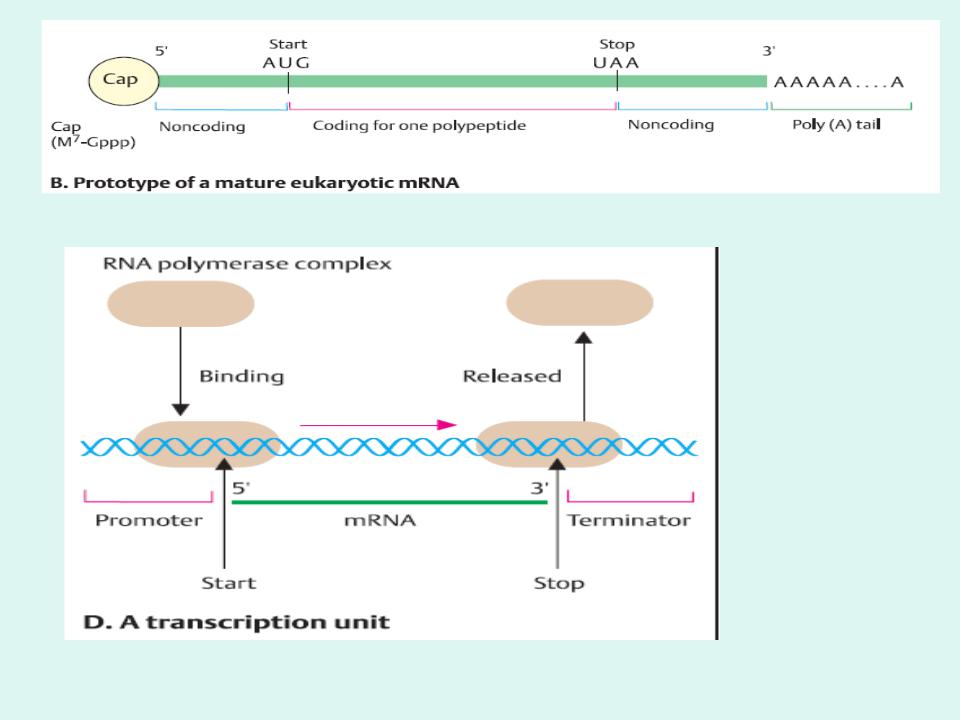 5'
Start
AUG
Stop
UAA
3'
Cap
AAAAA....A
Cap
($M^7$-Gppp)
Noncoding
Coding for one polypeptide
Noncoding
Poly (A) tail

B. Prototype of a mature eukaryotic mRNA

RNA polymerase complex

Binding

Released

5'
3'

Promoter
mRNA
Terminator

Start
Stop

D. A transcription unit